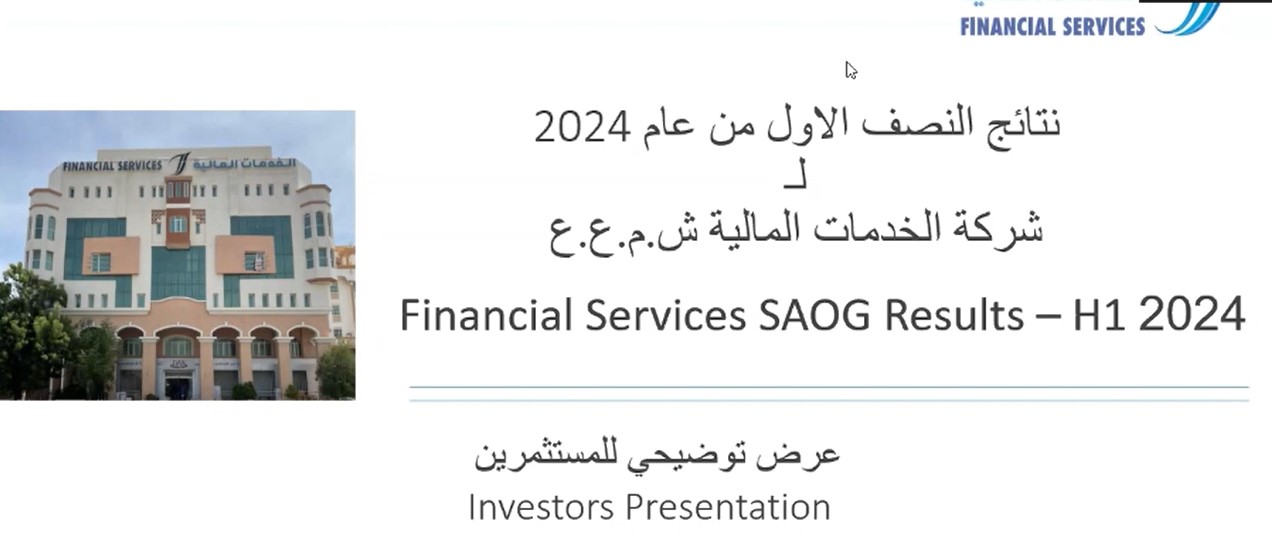 FINANCIAL SERVICES

FINANCIAL SERVICES الخدمات المالية

نتائج النصف الاول من عام 2024
لـ
شركة الخدمات المالية ش.م.ع.ع

Financial Services SAOG Results – H1 2024

عرض توضيحي للمستثمرين
Investors Presentation